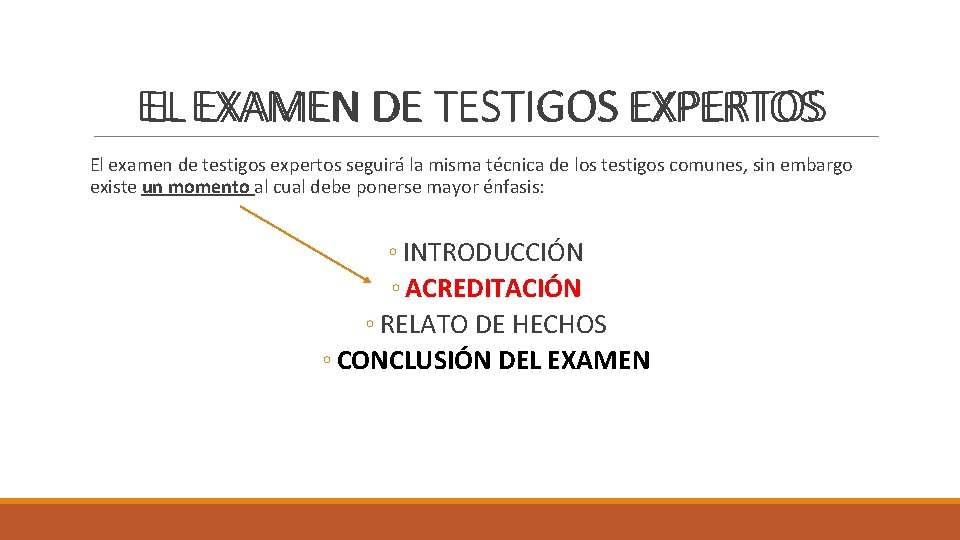 EL EXAMEN DE TESTIGOS EXPERTOS

El examen de testigos expertos seguirá la misma técnica de los testigos comunes, sin embargo existe un momento al cual debe ponerse mayor énfasis:

◦ INTRODUCCIÓN
◦ ACREDITACIÓN
◦ RELATO DE HECHOS
◦ CONCLUSIÓN DEL EXAMEN